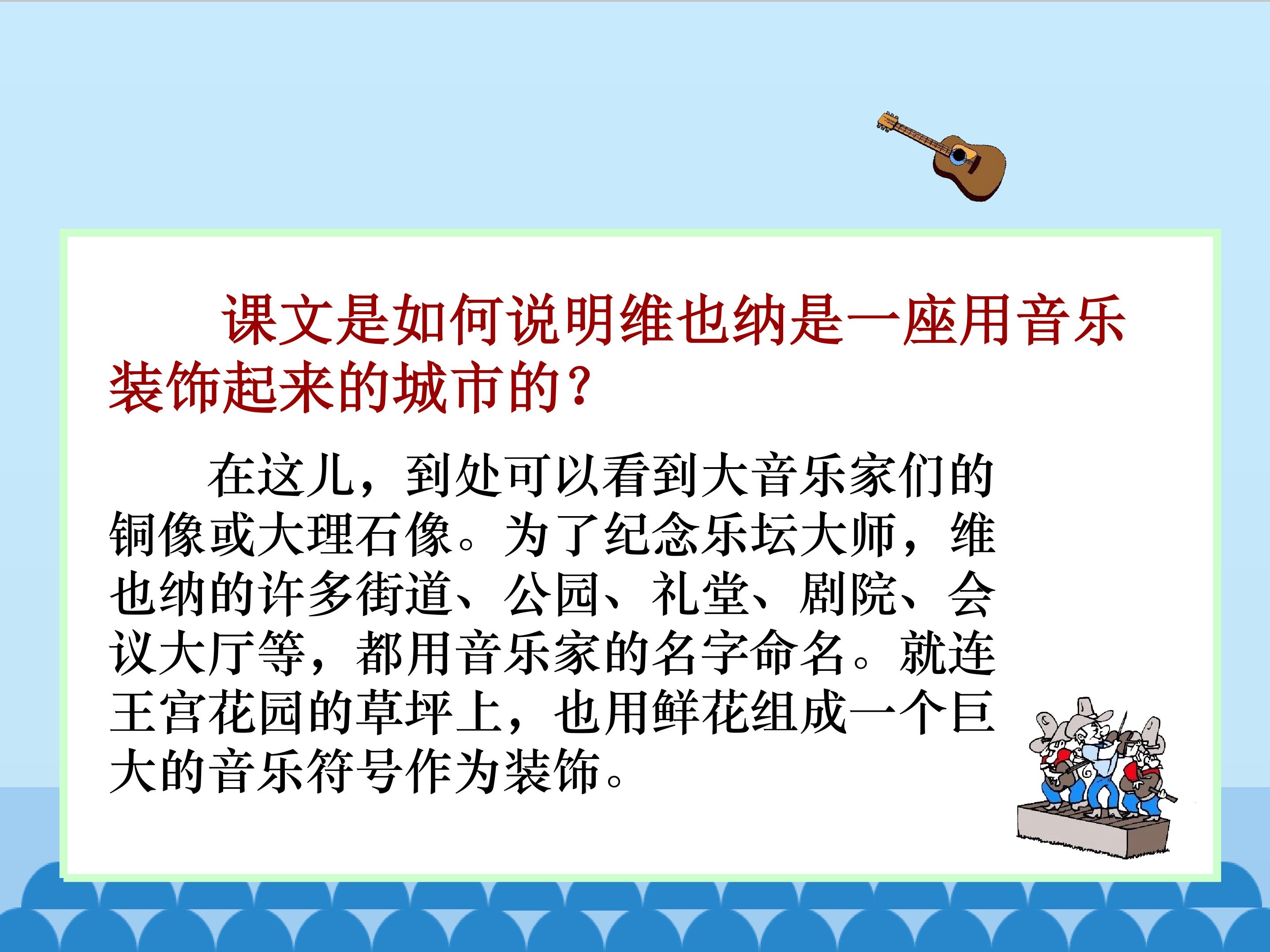 课文是如何说明维也纳是一座用音乐装饰起来的城市的？

在这儿，到处可以看到大音乐家们的铜像或大理石像。为了纪念乐坛大师，维也纳的许多街道、公园、礼堂、剧院、会议大厅等，都用音乐家的名字命名。就连王宫花园的草坪上，也用鲜花组成一个巨大的音乐符号作为装饰。